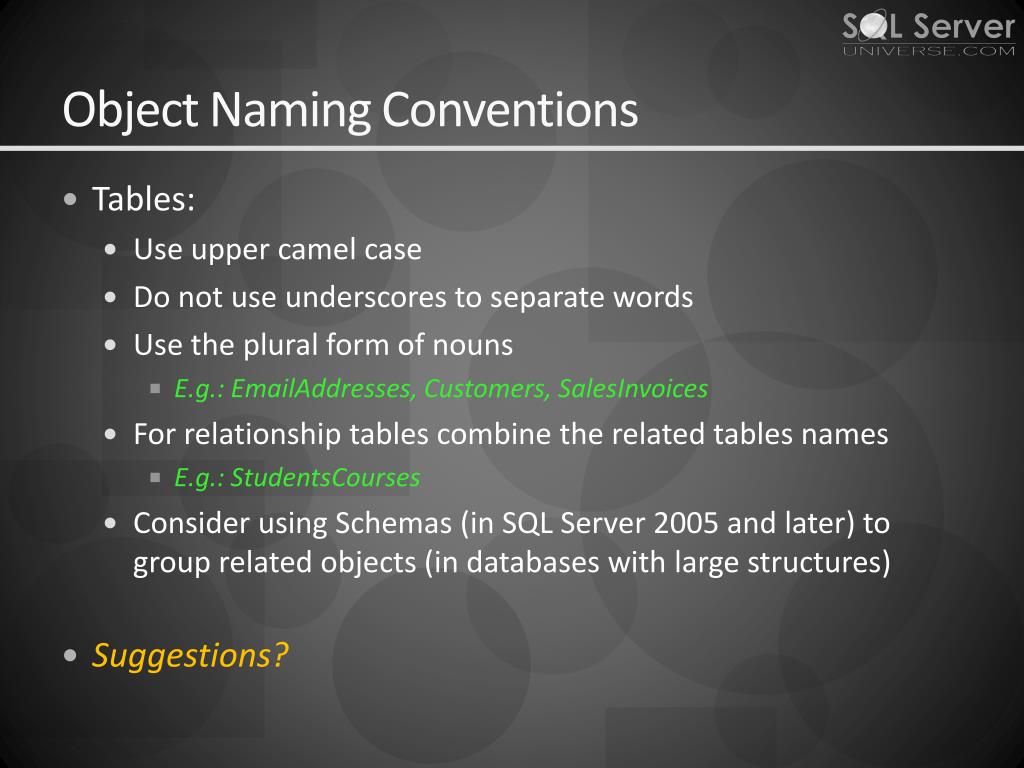 SQL Server
UNIVERSE.COM

Object Naming Conventions

• Tables:
  • Use upper camel case
  • Do not use underscores to separate words
  • Use the plural form of nouns
    ▪ E.g.: EmailAddresses, Customers, SalesInvoices
  • For relationship tables combine the related tables names
    ▪ E.g.: StudentsCourses
  • Consider using Schemas (in SQL Server 2005 and later) to group related objects (in databases with large structures)

• Suggestions?